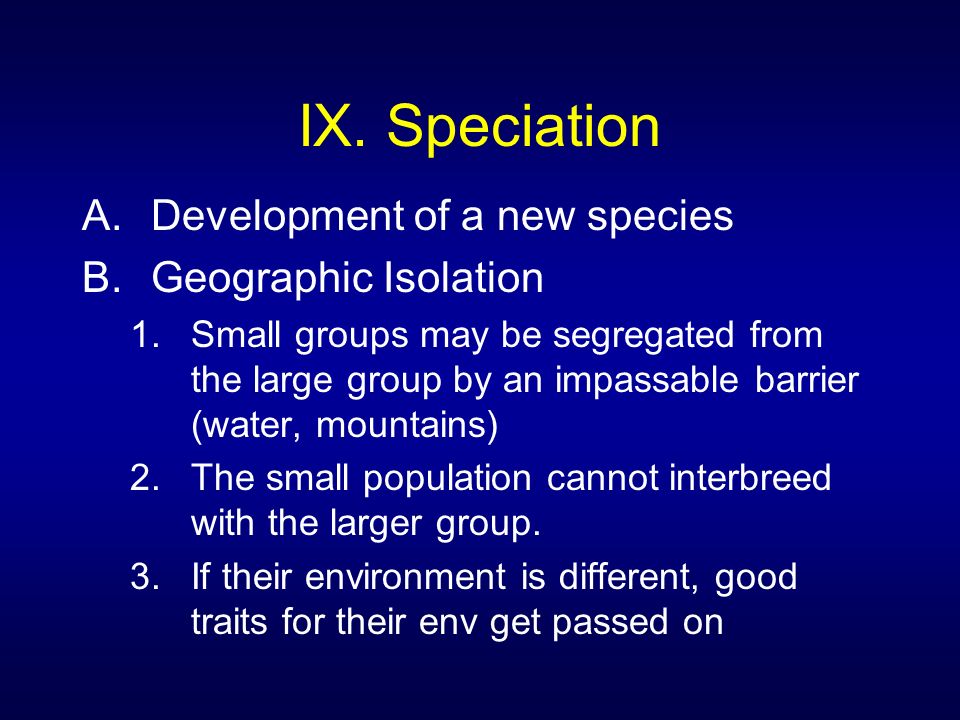 IX. Speciation

A. Development of a new species

B. Geographic Isolation

1. Small groups may be segregated from the large group by an impassable barrier (water, mountains)

2. The small population cannot interbreed with the larger group.

3. If their environment is different, good traits for their env get passed on